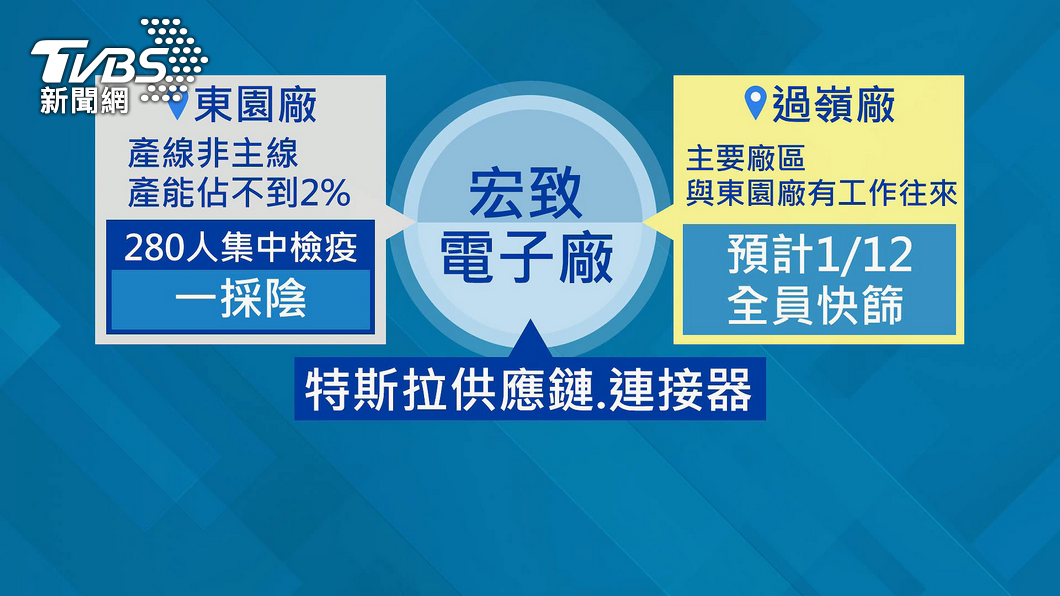 TVBS
新聞網

東園廠
產線非主線
產能佔不到2%
280人集中檢疫
一採陰

宏致
電子廠

過嶺廠
主要廠區
與東園廠有工作往來
預計1/12
全員快篩

特斯拉供應鏈.連接器